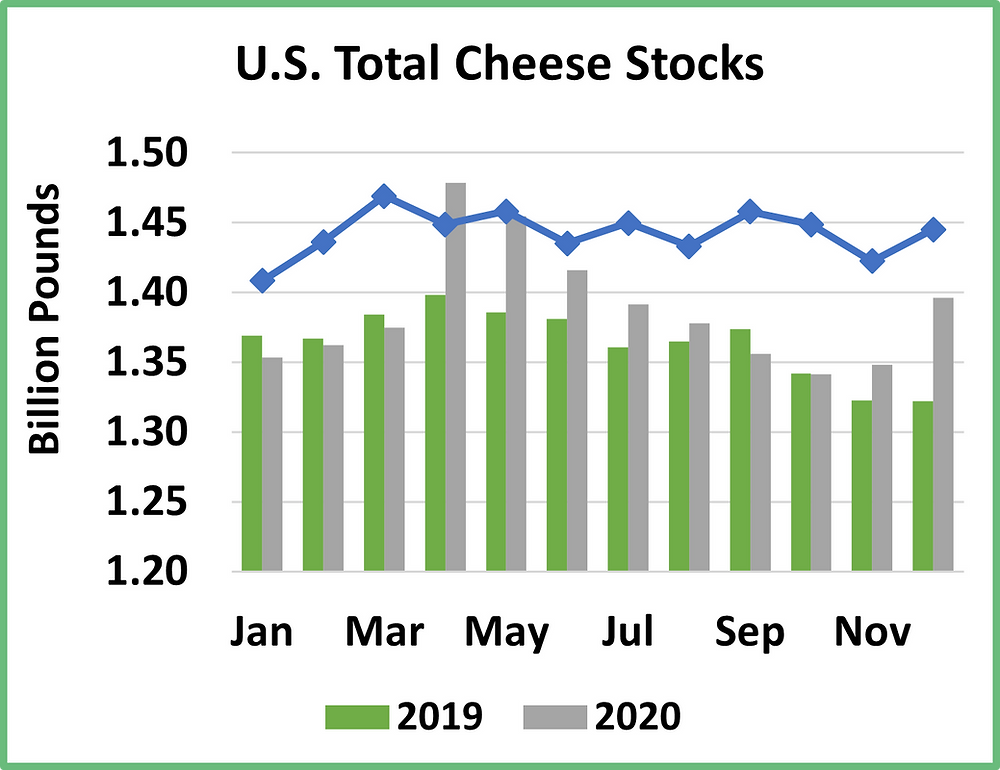 U.S. Total Cheese Stocks

Billion Pounds

1.50
1.45
1.40
1.35
1.30
1.25
1.20

Jan Mar May Jul Sep Nov

2019 2020